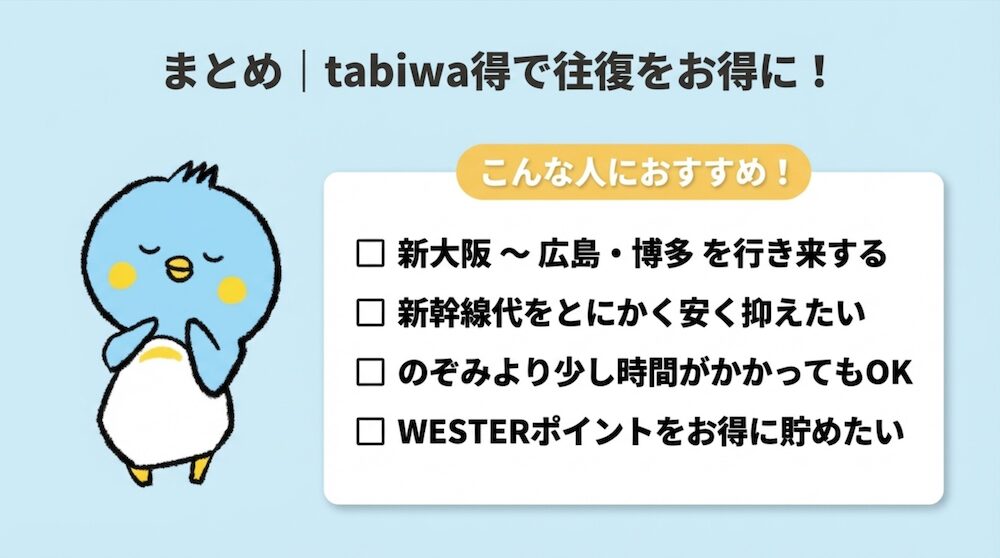 まとめ｜tabiwa得で往復をお得に！

こんな人におすすめ！

☐ 新大阪 〜 広島・博多 を行き来する
☐ 新幹線代をとにかく安く抑えたい
☐ のぞみより少し時間がかかってもOK
☐ WESTERポイントをお得に貯めたい